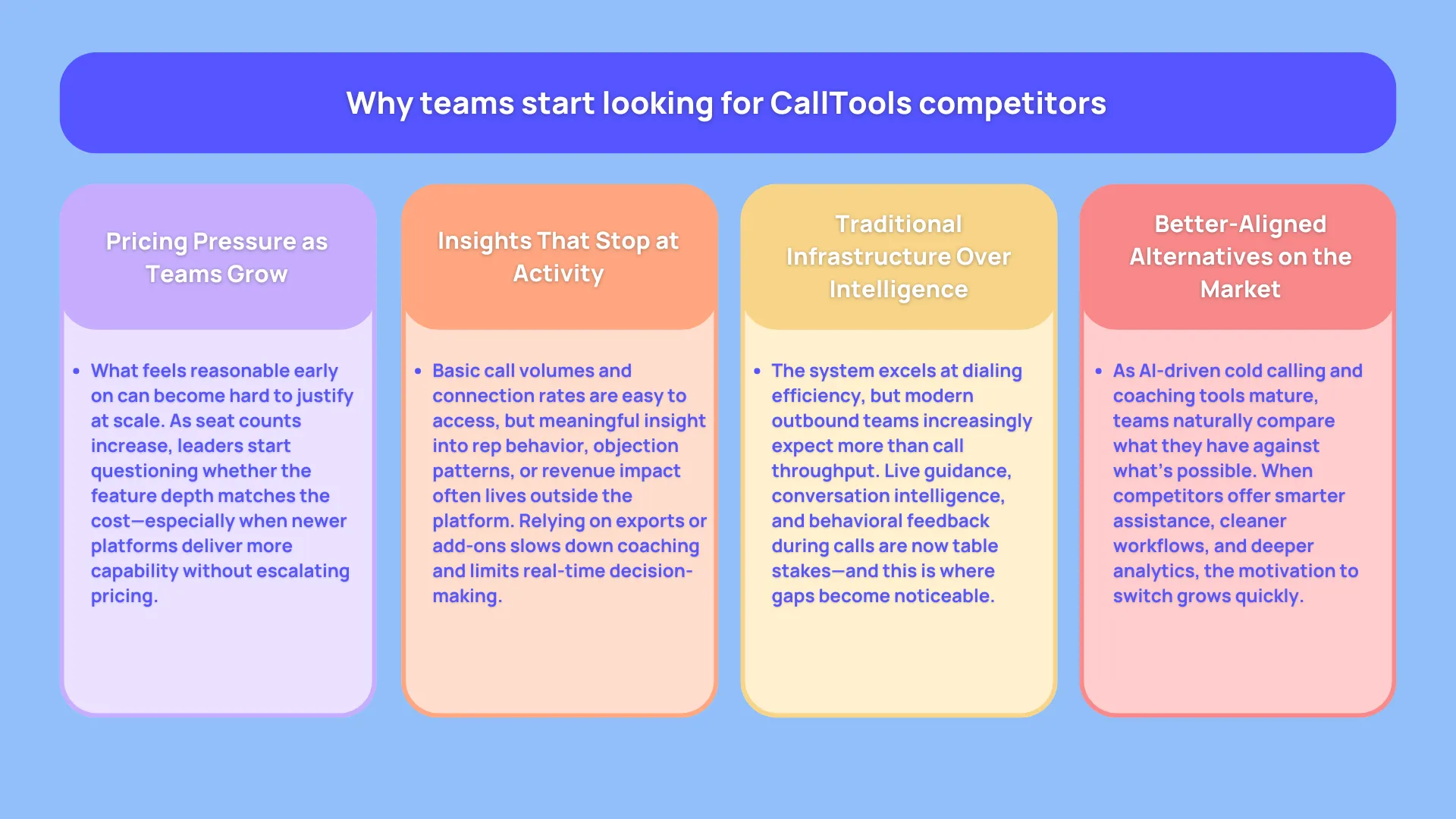 Why teams start looking for CallTools competitors

Pricing Pressure as Teams Grow

- What feels reasonable early on can become hard to justify at scale. As seat counts increase, leaders start questioning whether the feature depth matches the cost—especially when newer platforms deliver more capability without escalating pricing.

Insights That Stop at Activity

- Basic call volumes and connection rates are easy to access, but meaningful insight into rep behavior, objection patterns, or revenue impact often lives outside the platform. Relying on exports or add-ons slows down coaching and limits real-time decision-making.

Traditional Infrastructure Over Intelligence

- The system excels at dialing efficiency, but modern outbound teams increasingly expect more than call throughput. Live guidance, conversation intelligence, and behavioral feedback during calls are now table stakes—and this is where gaps become noticeable.

Better-Aligned Alternatives on the Market

- As AI-driven cold calling and coaching tools mature, teams naturally compare what they have against what's possible. When competitors offer smarter assistance, cleaner workflows, and deeper analytics, the motivation to switch grows quickly.